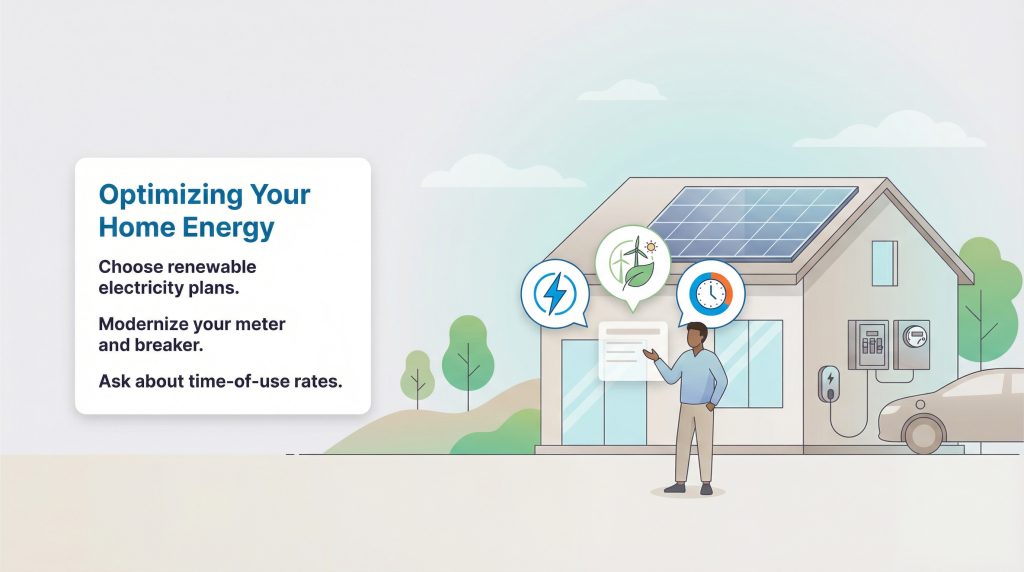 Optimizing Your Home Energy

Choose renewable electricity plans.

Modernize your meter and breaker.

Ask about time-of-use rates.